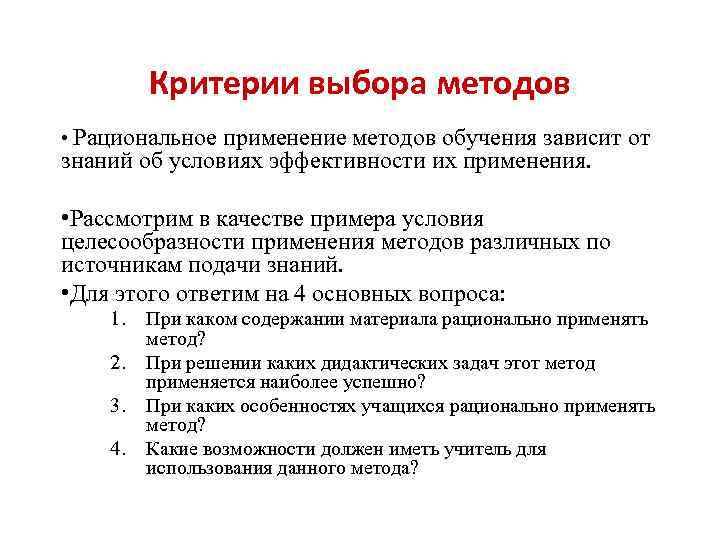 Критерии выбора методов

• Рациональное применение методов обучения зависит от знаний об условиях эффективности их применения.

•Рассмотрим в качестве примера условия целесообразности применения методов различных по источникам подачи знаний.

•Для этого ответим на 4 основных вопроса:

1. При каком содержании материала рационально применять метод?
2. При решении каких дидактических задач этот метод применяется наиболее успешно?
3. При каких особенностях учащихся рационально применять метод?
4. Какие возможности должен иметь учитель для использования данного метода?